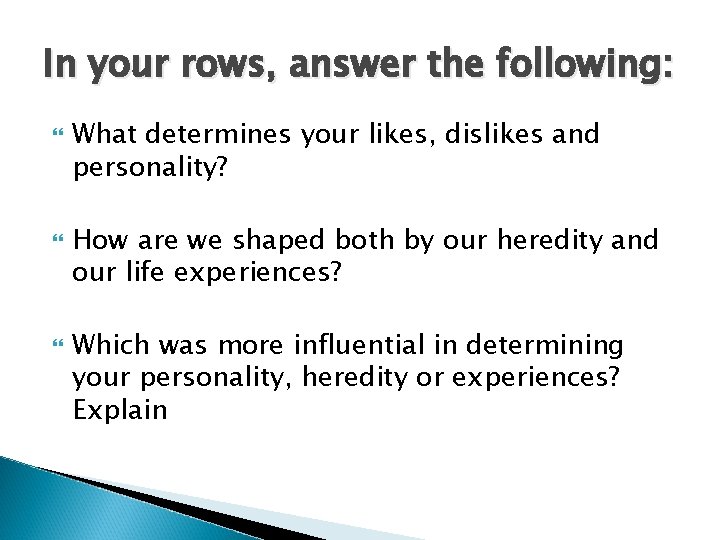 In your rows, answer the following:

What determines your likes, dislikes and personality?

How are we shaped both by our heredity and our life experiences?

Which was more influential in determining your personality, heredity or experiences? Explain